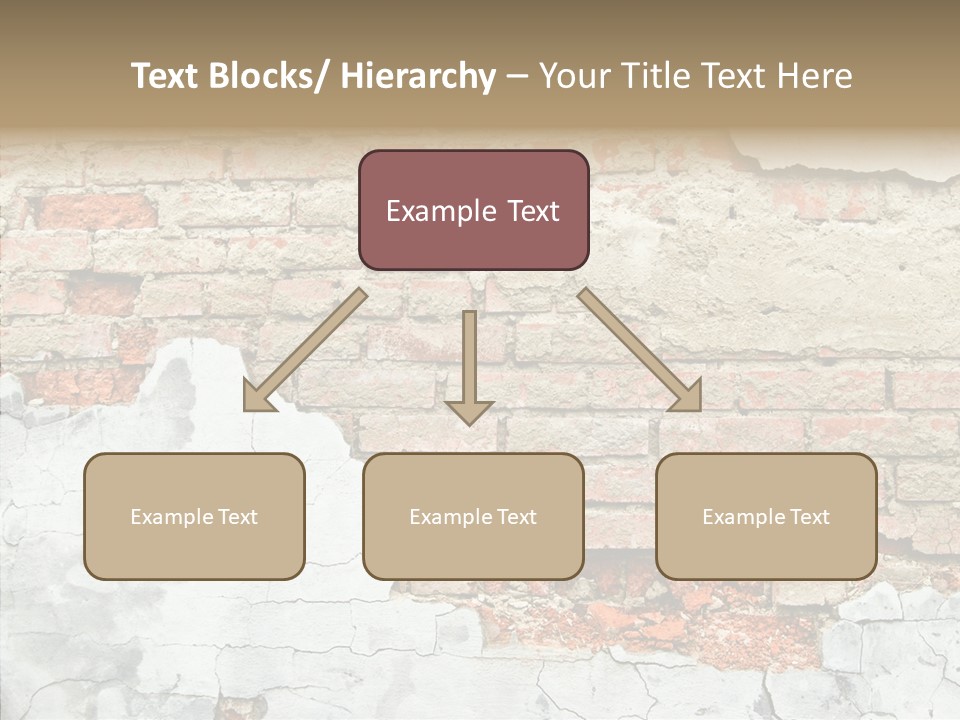 Text Blocks/ Hierarchy – Your Title Text Here

Example Text

Example Text

Example Text

Example Text